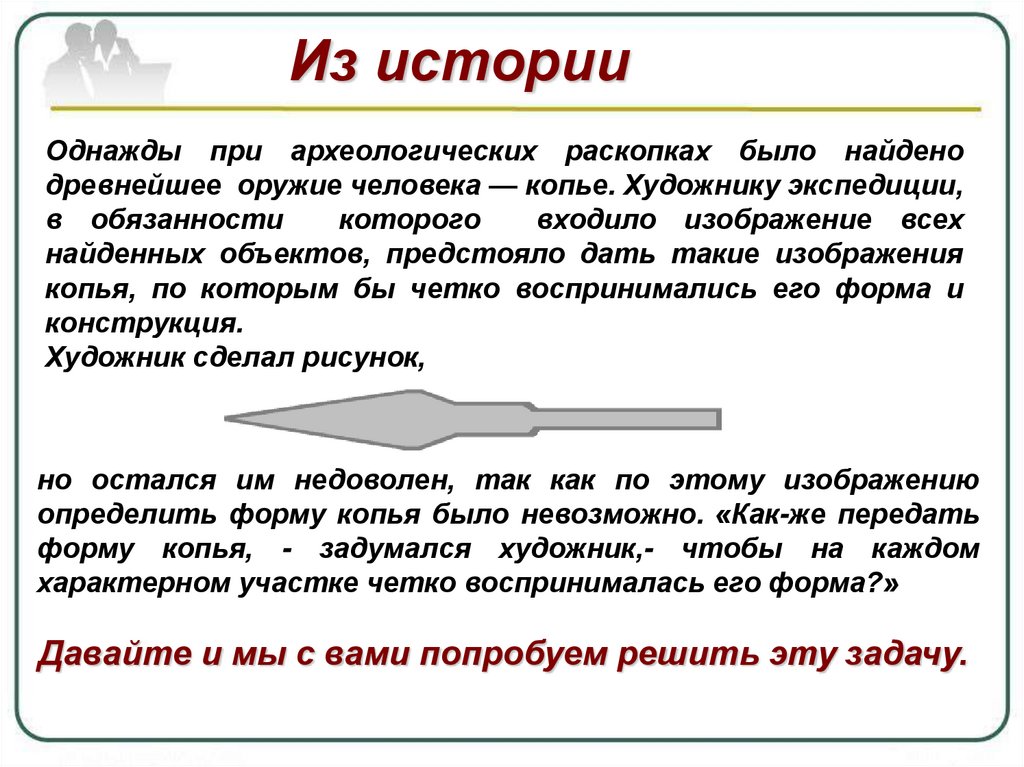 Из истории

Однажды при археологических раскопках было найдено древнейшее оружие человека — копье. Художнику экспедиции, в обязанности которого входило изображение всех найденных объектов, предстояло дать такие изображения копья, по которым бы четко воспринимались его форма и конструкция.
Художник сделал рисунок,

но остался им недоволен, так как по этому изображению определить форму копья было невозможно. «Как-же передать форму копья, - задумался художник,- чтобы на каждом характерном участке четко воспринималась его форма?»

Давайте и мы с вами попробуем решить эту задачу.